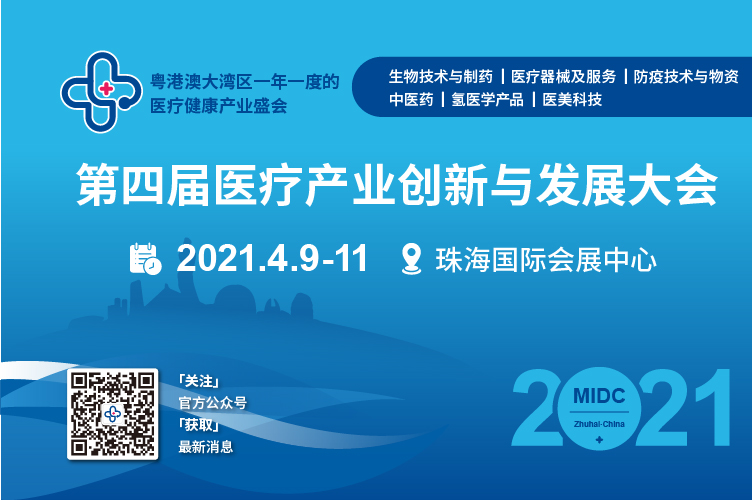 粤港澳大湾区一年一度的
医疗健康产业盛会

生物技术与制药 | 医疗器械及服务 | 防疫技术与物资
中医药 | 氢医学产品 | 医美科技

第四届医疗产业创新与发展大会

2021.4.9-11 珠海国际会展中心

「关注」
官方公众号
「获取」
最新消息

2021
MIDC
Zhuhai·China